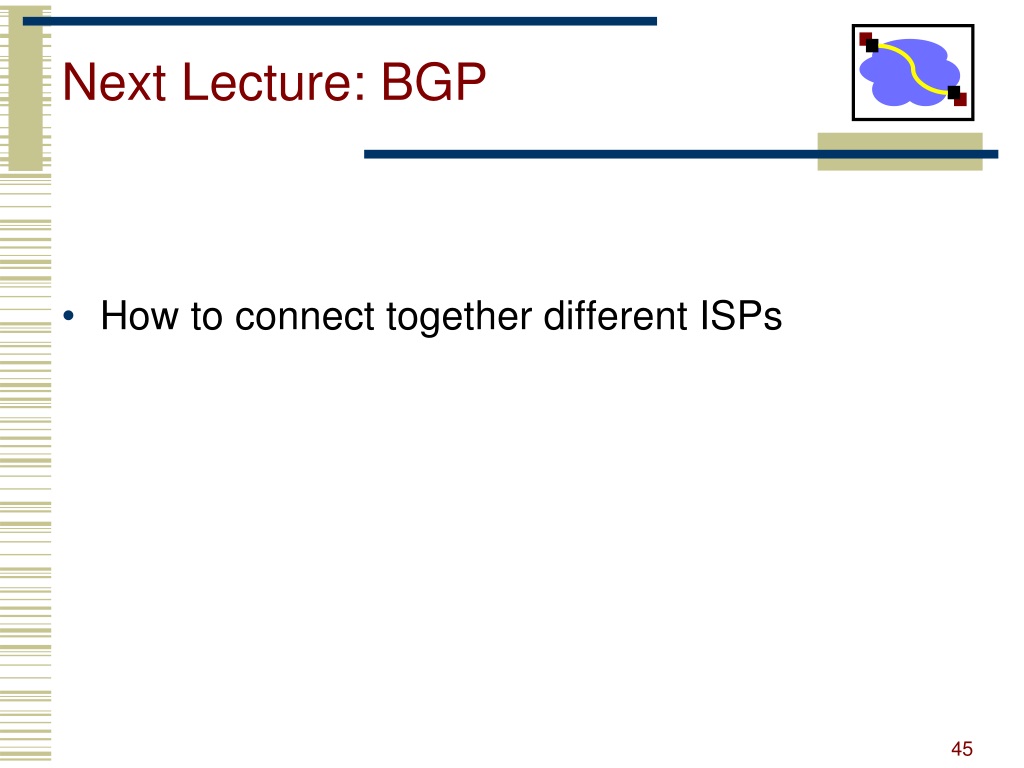 Next Lecture: BGP

• How to connect together different ISPs

45